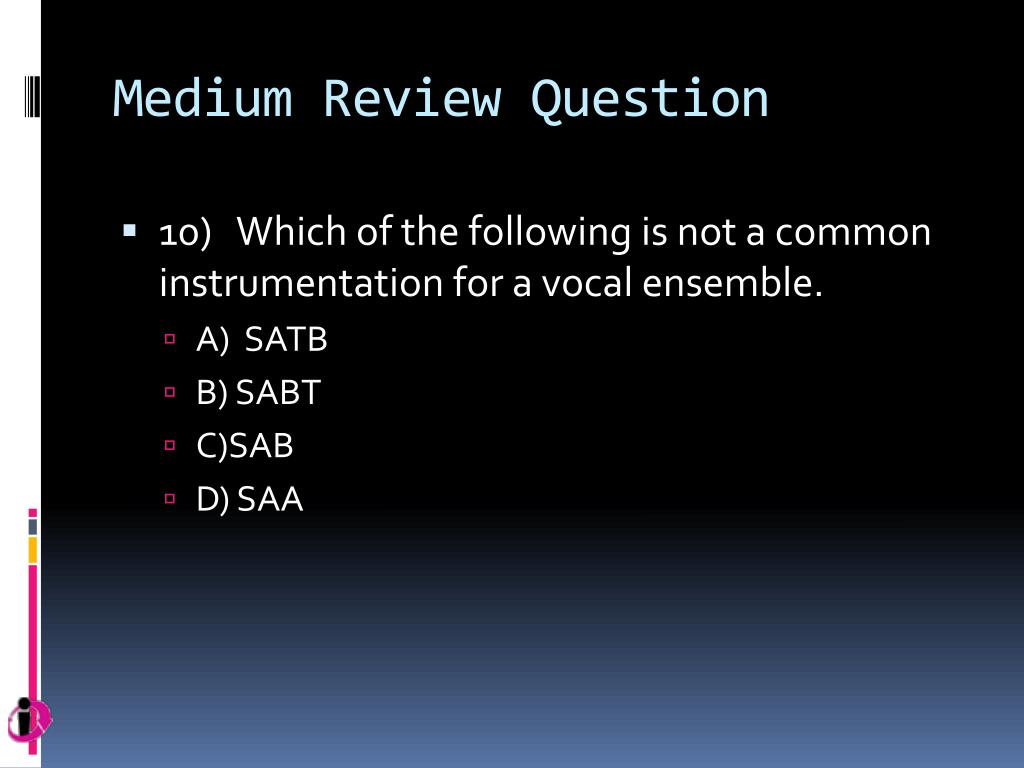 Medium Review Question

10) Which of the following is not a common instrumentation for a vocal ensemble.

A) SATB
B) SABT
C)SAB
D) SAA